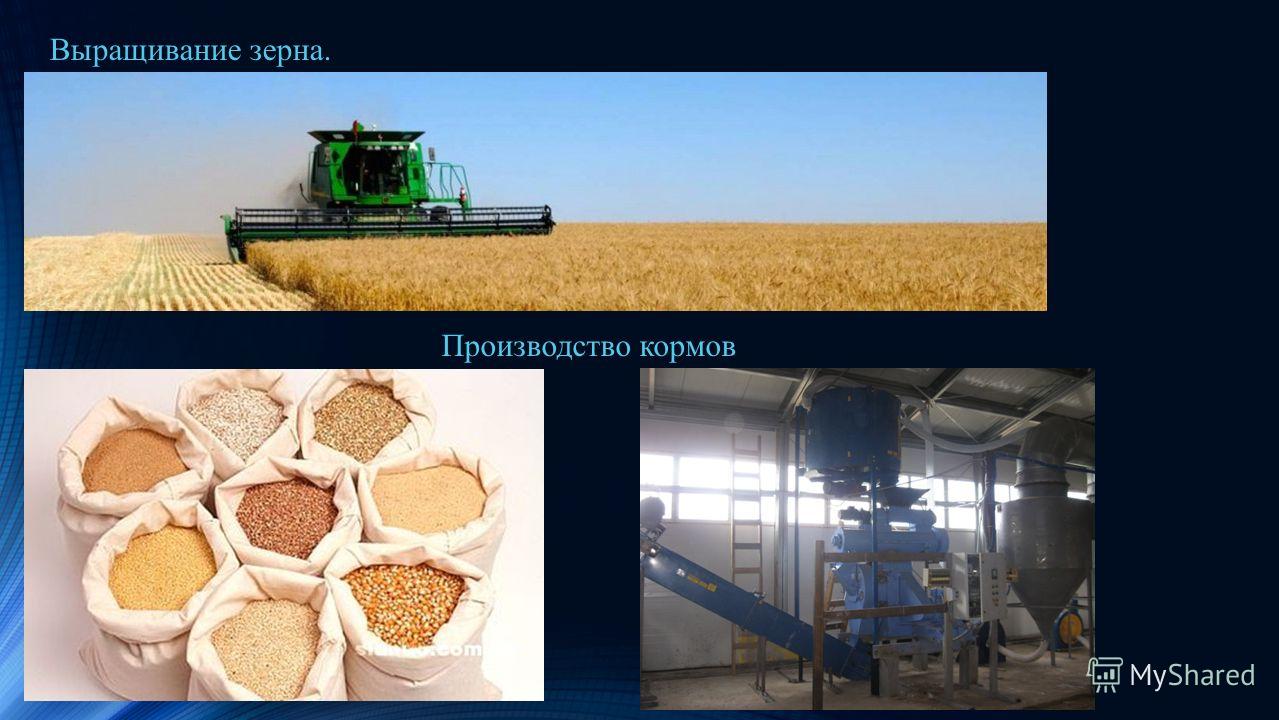 Выращивание зерна.

Производство кормов

MyShared